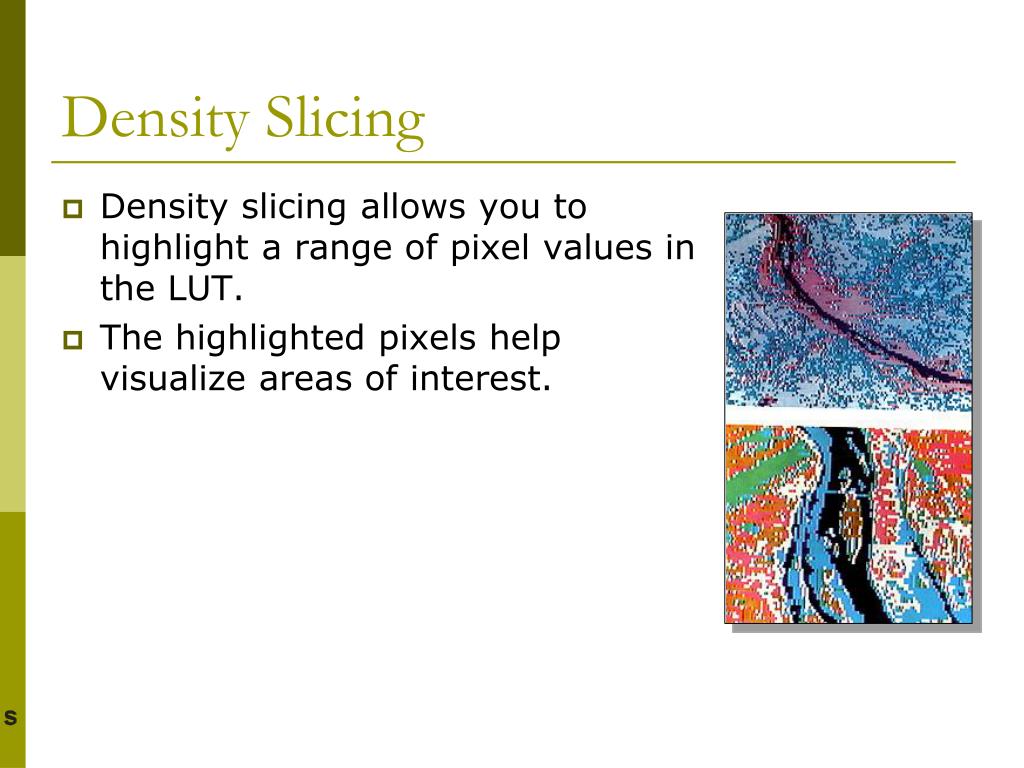 Density Slicing

Density slicing allows you to highlight a range of pixel values in the LUT.

The highlighted pixels help visualize areas of interest.

s